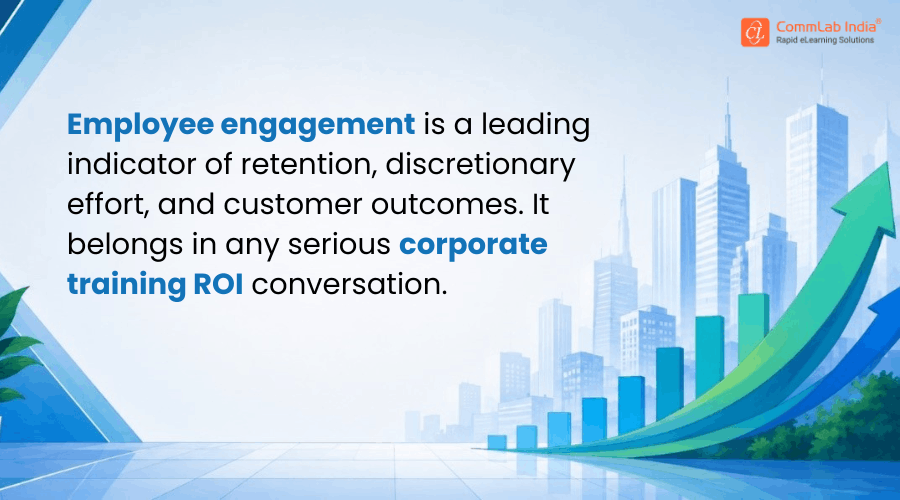 CommLab India®
Rapid eLearning Solutions

Employee engagement is a leading indicator of retention, discretionary effort, and customer outcomes. It belongs in any serious corporate training ROI conversation.